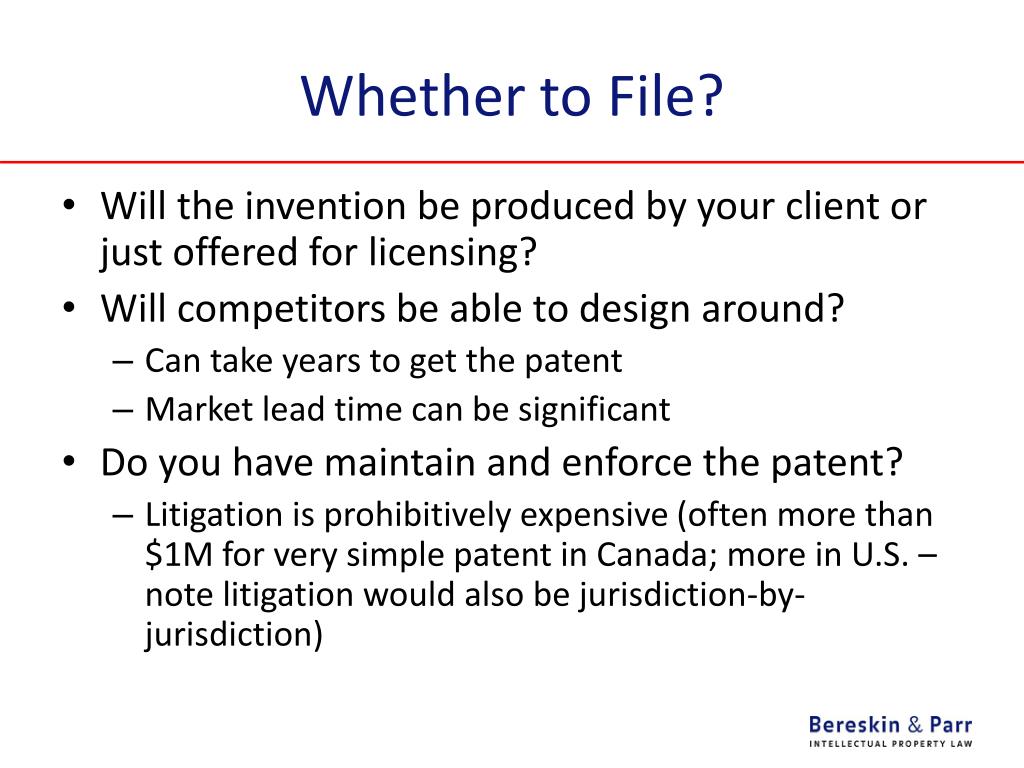 Whether to File?

• Will the invention be produced by your client or just offered for licensing?
• Will competitors be able to design around?
– Can take years to get the patent
– Market lead time can be significant
• Do you have maintain and enforce the patent?
– Litigation is prohibitively expensive (often more than \$1M for very simple patent in Canada; more in U.S. – note litigation would also be jurisdiction-by-jurisdiction)

Bereskin & Parr
INTELLECTUAL PROPERTY LAW